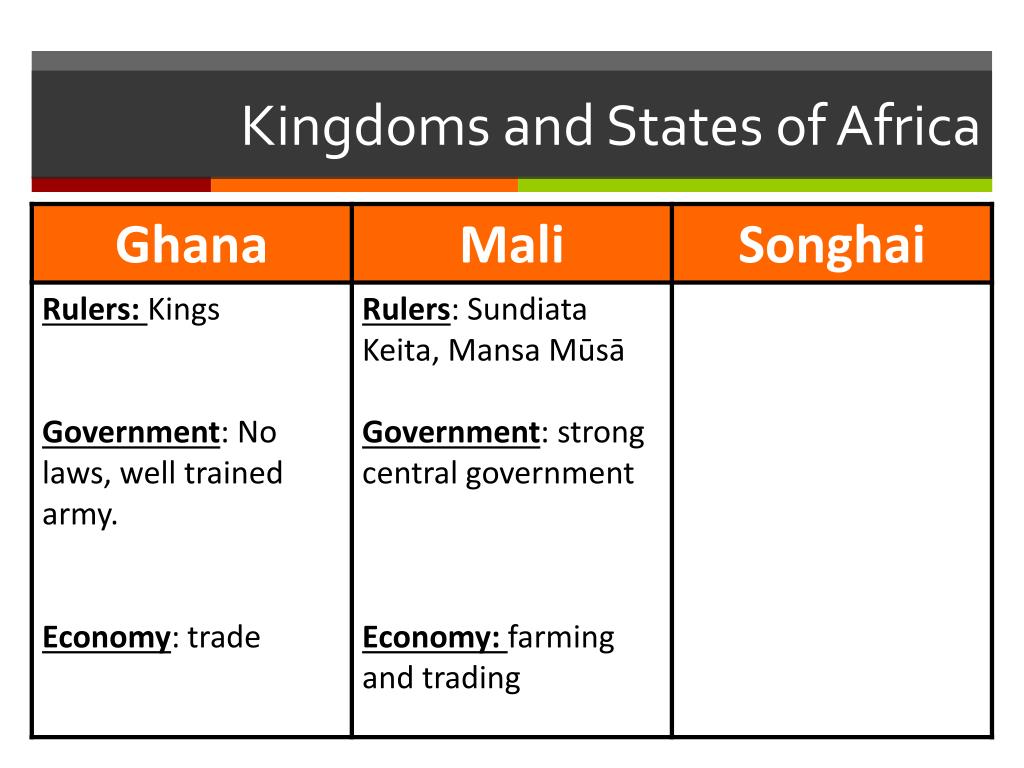 Kingdoms and States of Africa

| Ghana | Mali | Songhai |
|---|---|---|
| Rulers: Kings<br><br>Government: No laws, well trained army.<br><br>Economy: trade | Rulers: Sundiata Keita, Mansa Mūsā<br><br>Government: strong central government<br><br>Economy: farming and trading | |